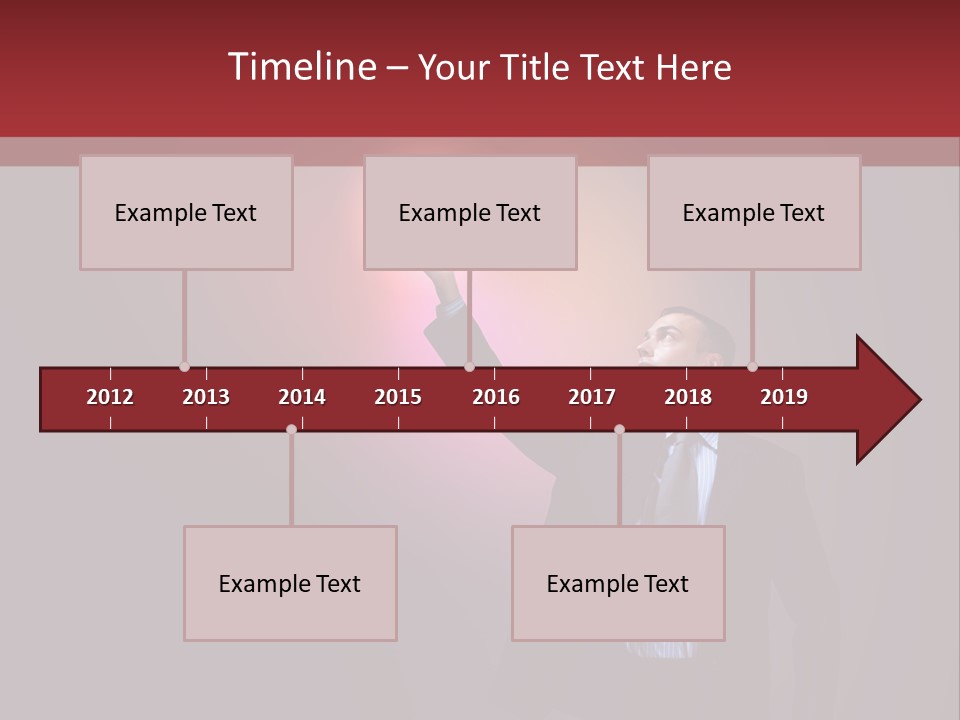 Timeline – Your Title Text Here

Example Text

Example Text

Example Text

2012 2013 2014 2015 2016 2017 2018 2019

Example Text

Example Text